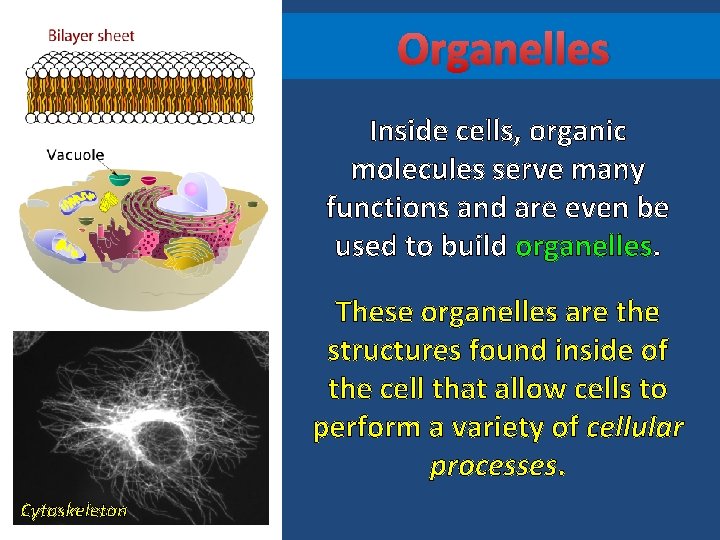 Bilayer sheet

Vacuole

Cytoskeleton

Organelles

Inside cells, organic molecules serve many functions and are even be used to build organelles.

These organelles are the structures found inside of the cell that allow cells to perform a variety of cellular processes.